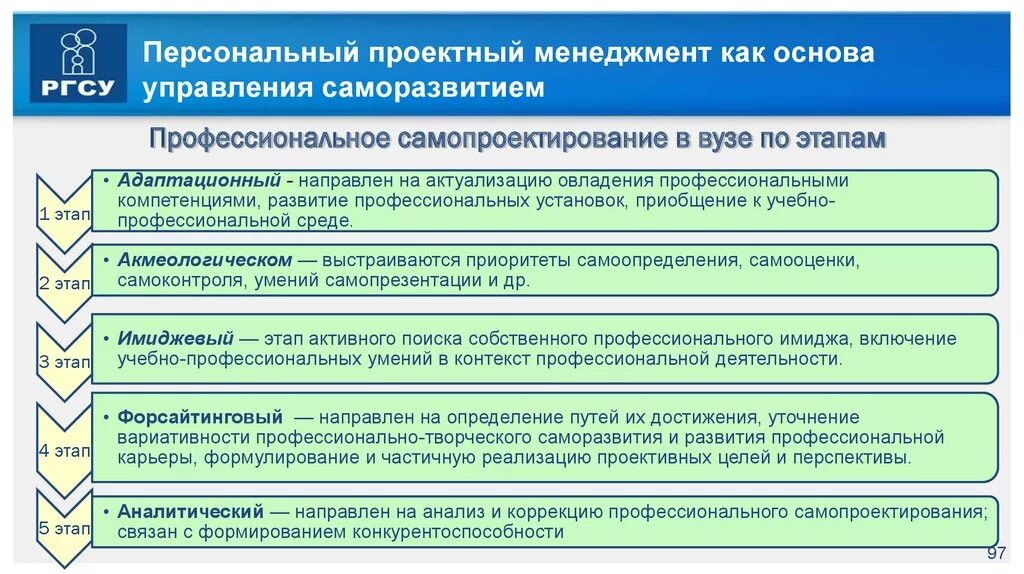 РГСУ

Персональный проектный менеджмент как основа управления саморазвитием

Профессиональное самопроектирование в вузе по этапам

1 этап

• Адаптационный - направлен на актуализацию овладения профессиональными компетенциями, развитие профессиональных установок, приобщение к учебно-профессиональной среде.

2 этап

• Акмеологическом — выстраиваются приоритеты самоопределения, самооценки, самоконтроля, умений самопрезентации и др.

3 этап

• Имиджевый — этап активного поиска собственного профессионального имиджа, включение учебно-профессиональных умений в контекст профессиональной деятельности.

4 этап

• Форсайтинговый — направлен на определение путей их достижения, уточнение вариативности профессионально-творческого саморазвития и развития профессиональной карьеры, формулирование и частичную реализацию проективных целей и перспективы.

5 этап

• Аналитический — направлен на анализ и коррекцию профессионального самопроектирования; связан с формированием конкурентоспособности

97